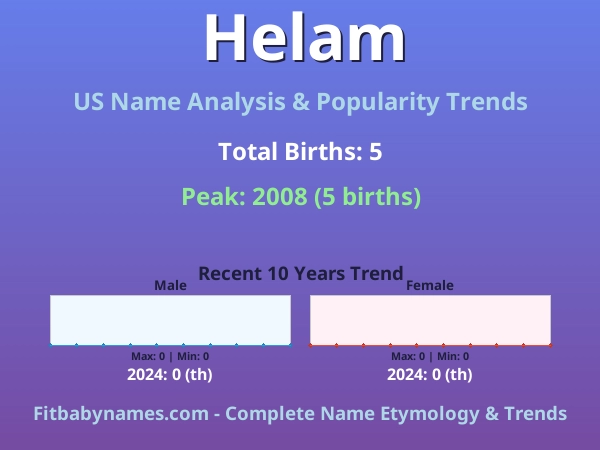 Helam

US Name Analysis & Popularity Trends

Total Births: 5

Peak: 2008 (5 births)

Recent 10 Years Trend

Male

Max: 0 | Min: 0

2024: 0 (th)

Female

Max: 0 | Min: 0

2024: 0 (th)

Fitbabynames.com - Complete Name Etymology & Trends